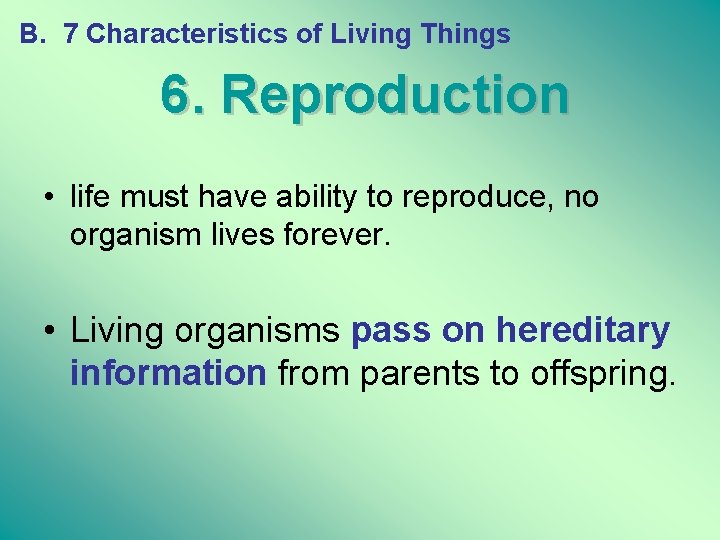 B. 7 Characteristics of Living Things

6. Reproduction

• life must have ability to reproduce, no organism lives forever.

• Living organisms pass on hereditary information from parents to offspring.